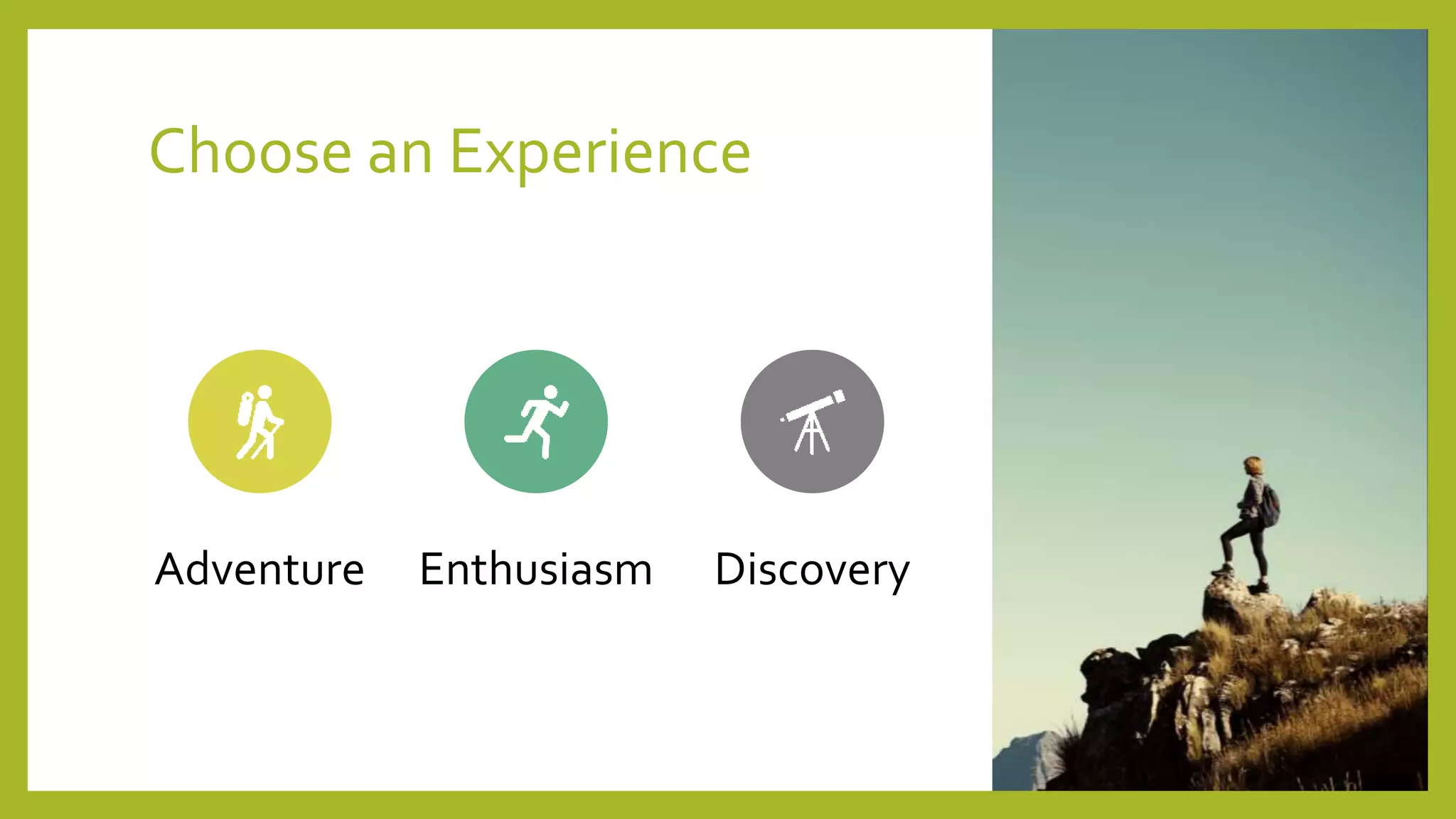 Choose an Experience

Adventure

Enthusiasm

Discovery